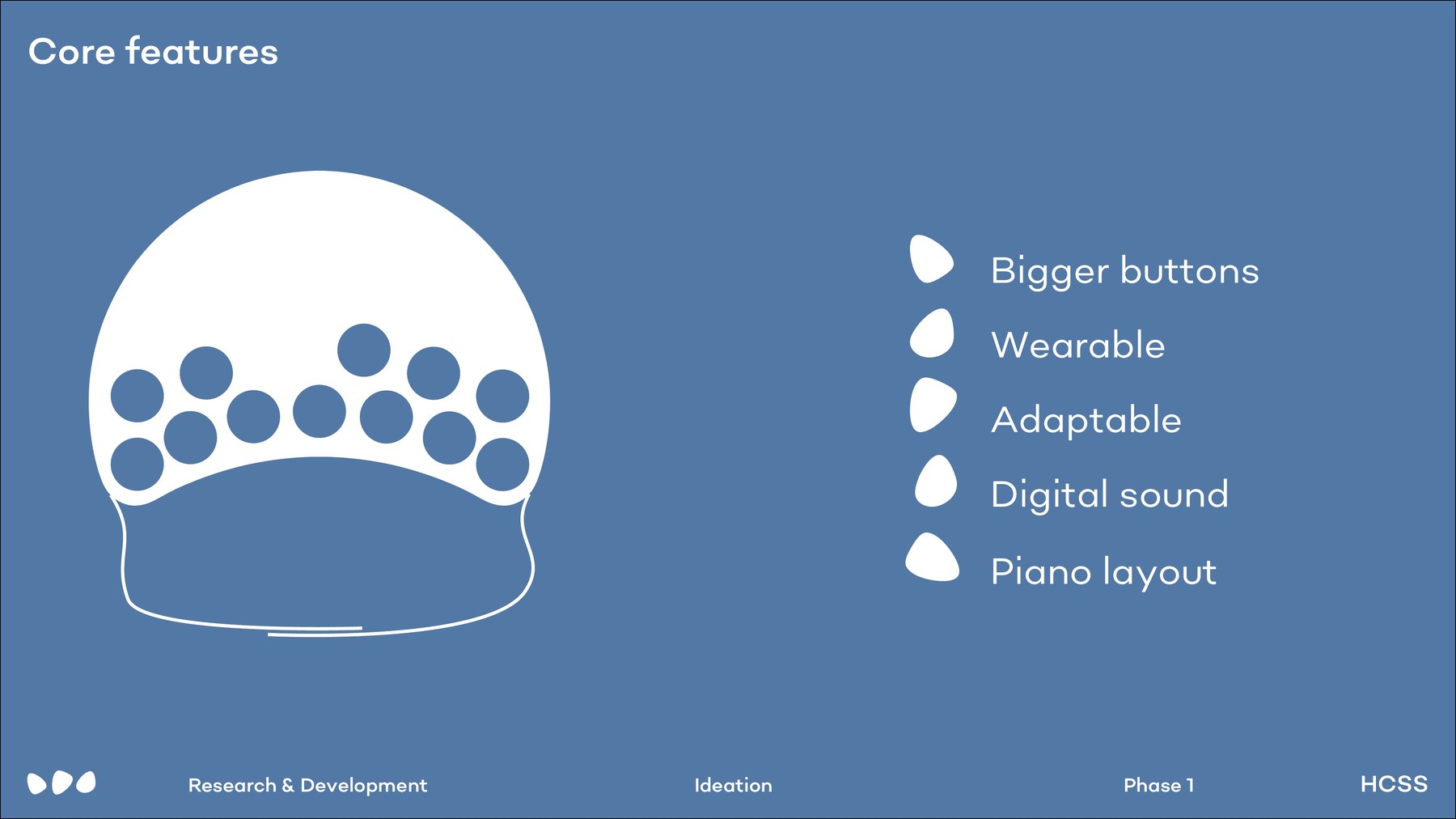 Core features

Bigger buttons

Wearable

Adaptable

Digital sound

Piano layout

Research & Development

Ideation

Phase 1

HCSS